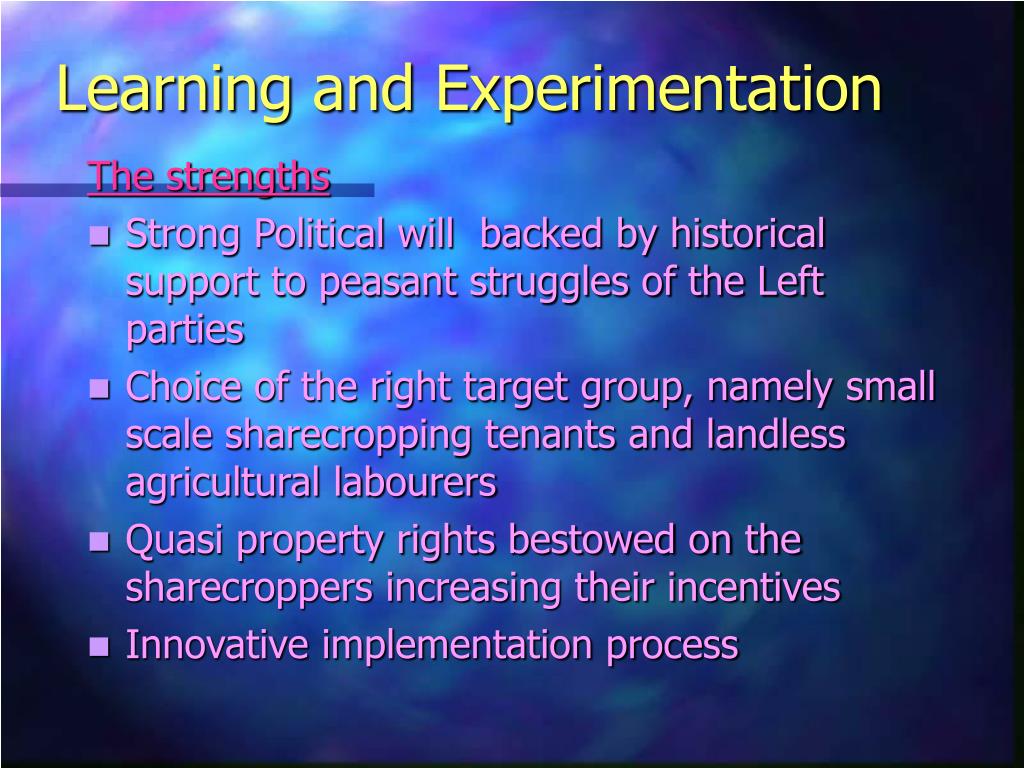 Learning and Experimentation

The strengths

- Strong Political will backed by historical support to peasant struggles of the Left parties
- Choice of the right target group, namely small scale sharecropping tenants and landless agricultural labourers
- Quasi property rights bestowed on the sharecroppers increasing their incentives
- Innovative implementation process